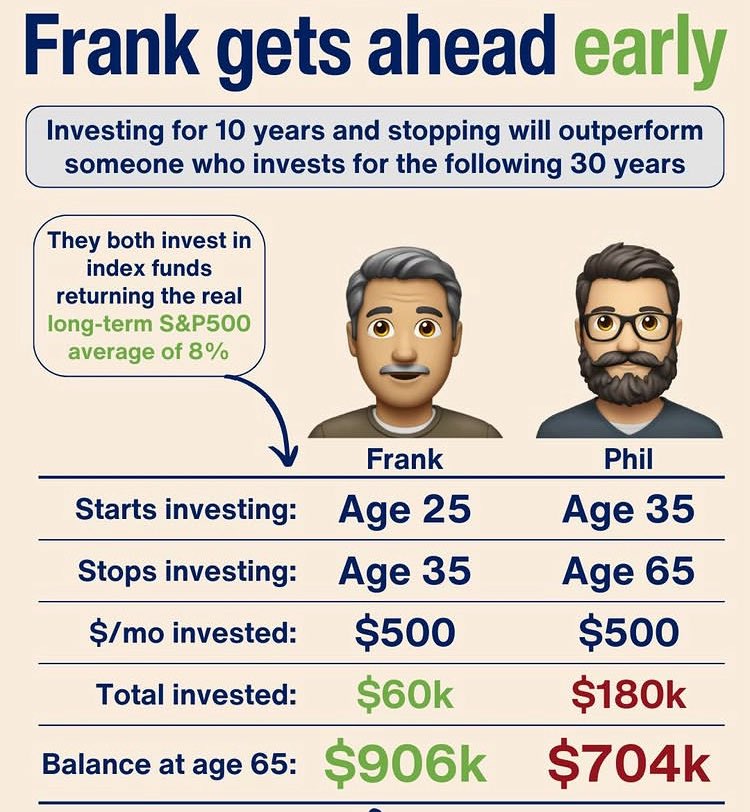 Frank gets ahead early

Investing for 10 years and stopping will outperform someone who invests for the following 30 years

They both invest in index funds returning the real long-term S&P500 average of 8%

| | Frank | Phil |
|---|---|---|
| Starts investing: | Age 25 | Age 35 |
| Stops investing: | Age 35 | Age 65 |
| \$/mo invested: | \$500 | \$500 |
| Total invested: | \$60k | \$180k |
| Balance at age 65: | \$906k | \$704k |